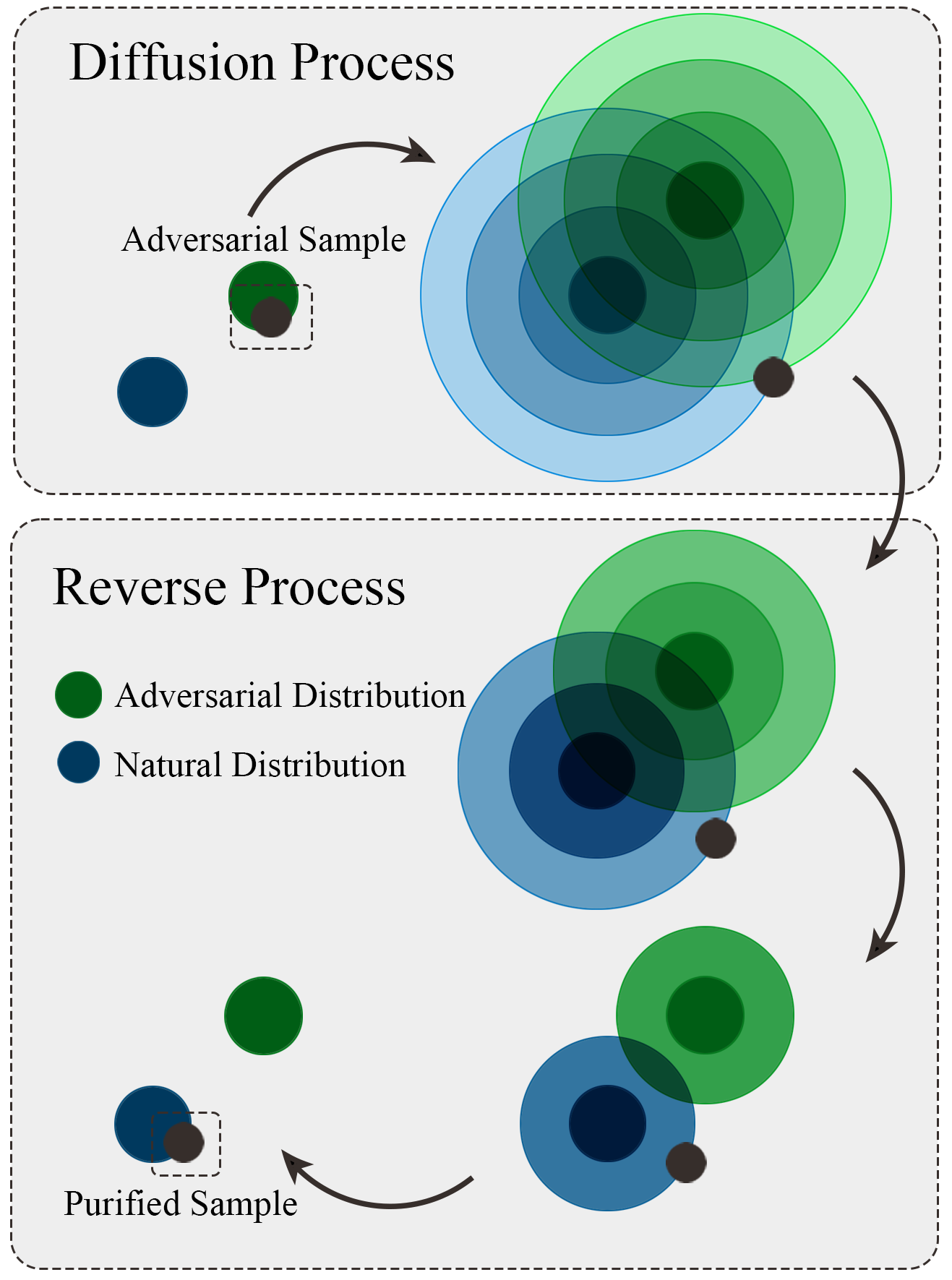 Diffusion Process

Adversarial Sample

Reverse Process

Adversarial Distribution

Natural Distribution

Purified Sample